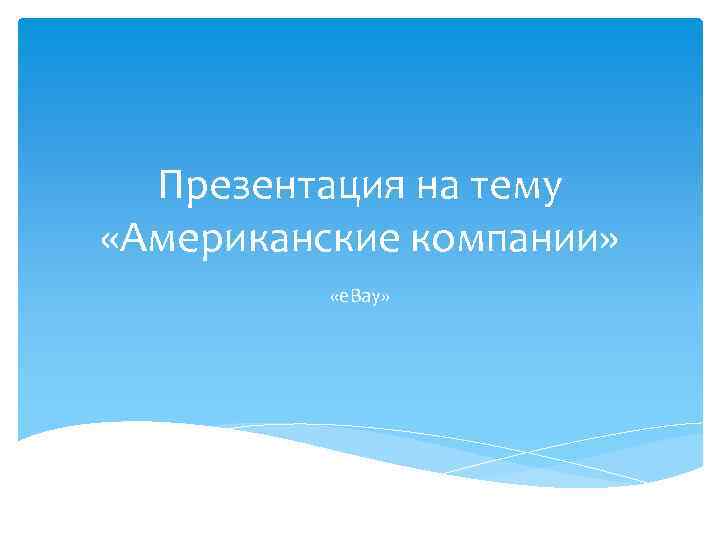 Презентация на тему «Американские компании»

«eBay»